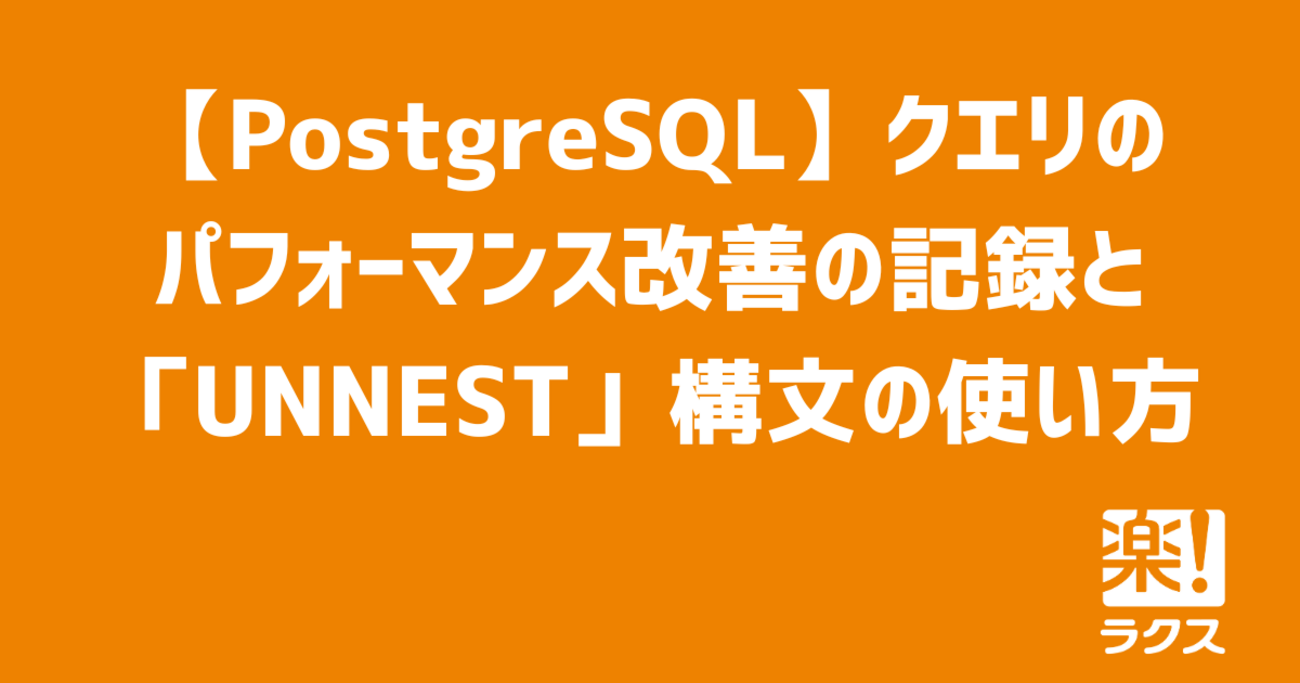 【PostgreSQL】クエリのパフォーマンス改善の記録と「UNNEST」構文の使い方

楽!
ラクス